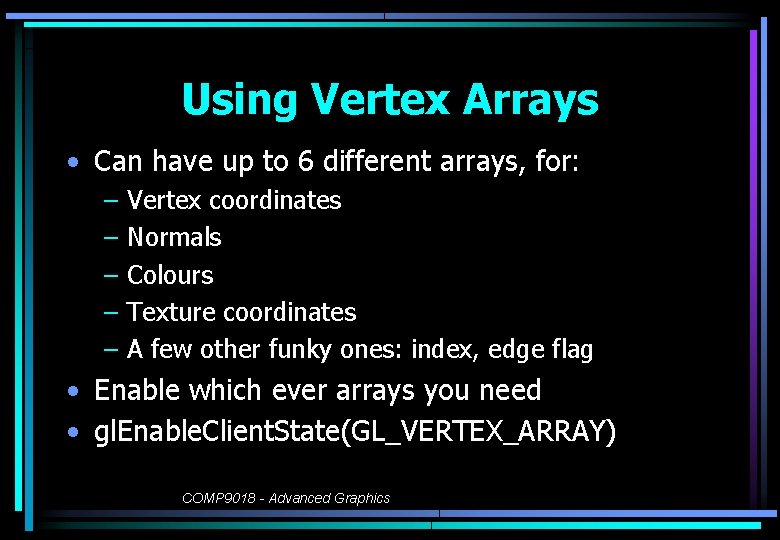 Using Vertex Arrays

• Can have up to 6 different arrays, for:
– Vertex coordinates
– Normals
– Colours
– Texture coordinates
– A few other funky ones: index, edge flag
• Enable which ever arrays you need
• glEnableClientState(GL_VERTEX_ARRAY)

COMP9018 - Advanced Graphics